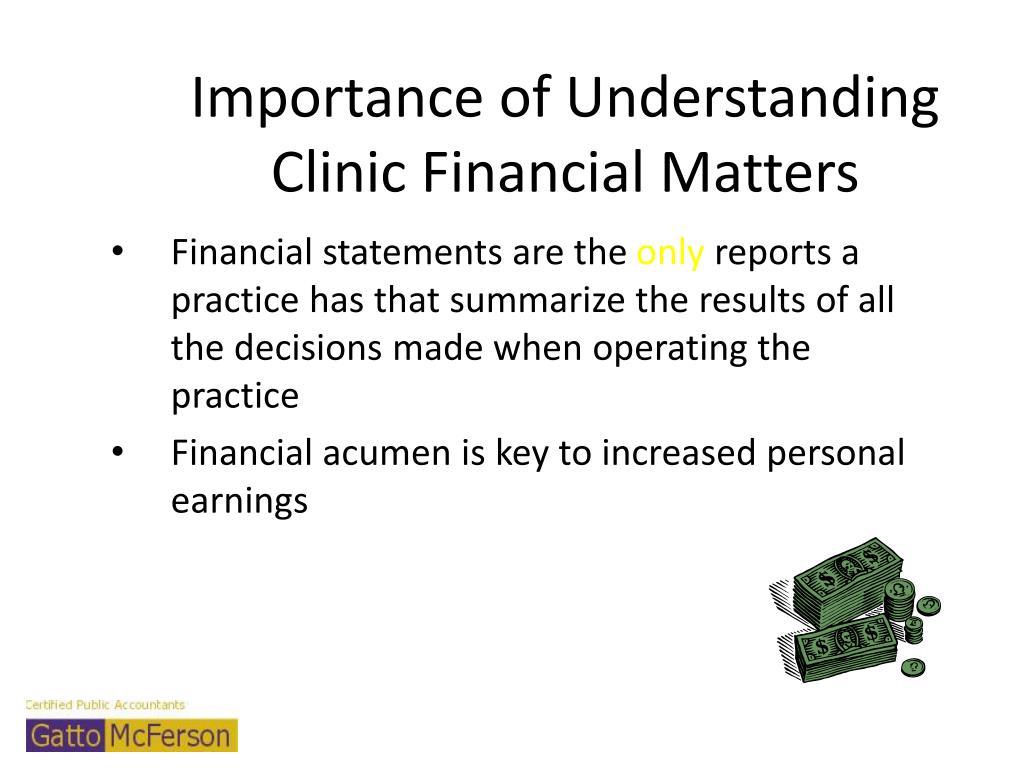 Importance of Understanding Clinic Financial Matters

• Financial statements are the only reports a practice has that summarize the results of all the decisions made when operating the practice
• Financial acumen is key to increased personal earnings

Certified Public Accountants
Gatto McFerson